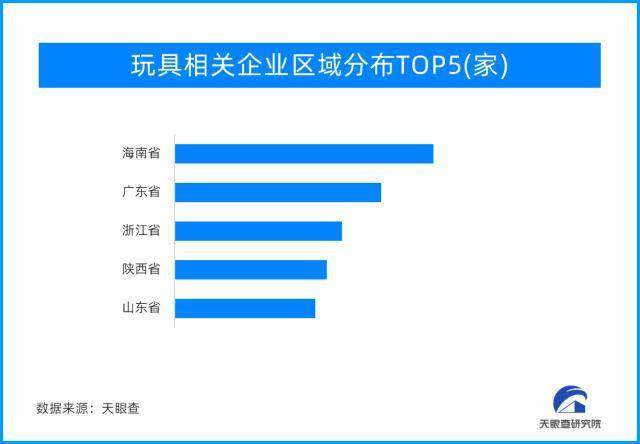 玩具相关企业区域分布TOP5(家)

海南省
广东省
浙江省
陕西省
山东省

数据来源：天眼查

天眼查研究院